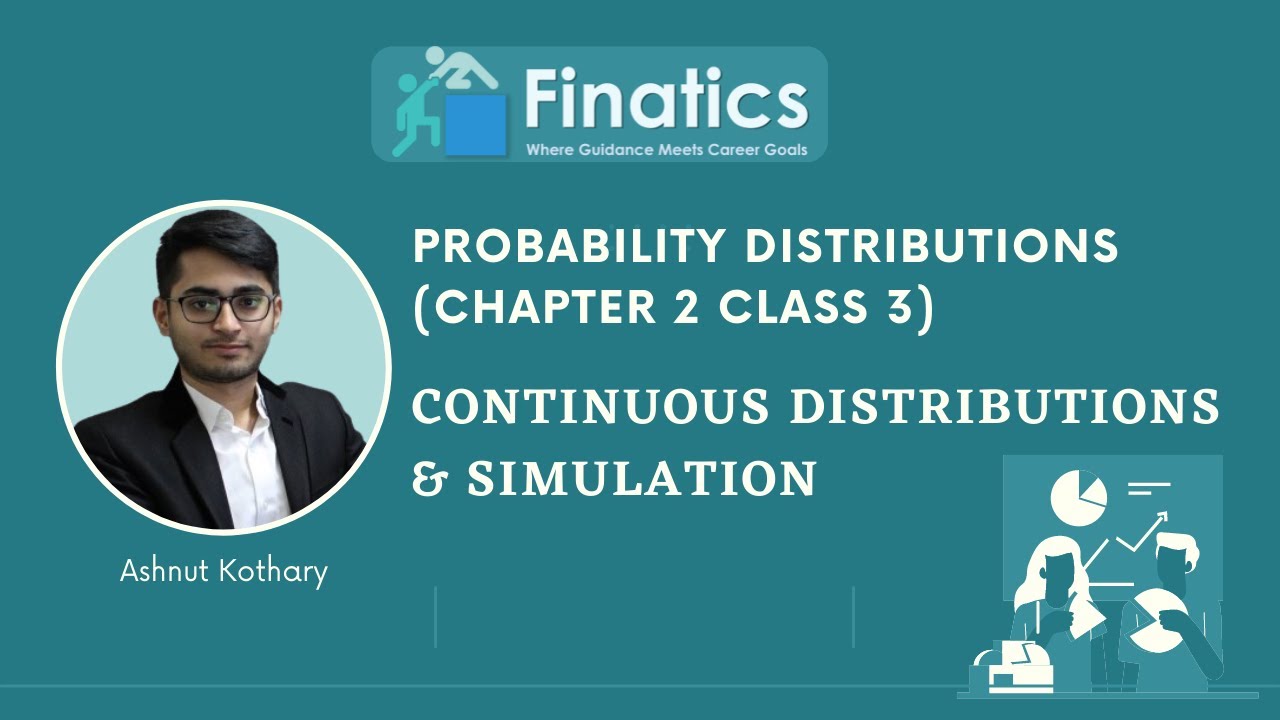 Finatics
Where Guidance Meets Career Goals

PROBABILITY DISTRIBUTIONS (CHAPTER 2 CLASS 3)

CONTINUOUS DISTRIBUTIONS & SIMULATION

Ashnut Kothary